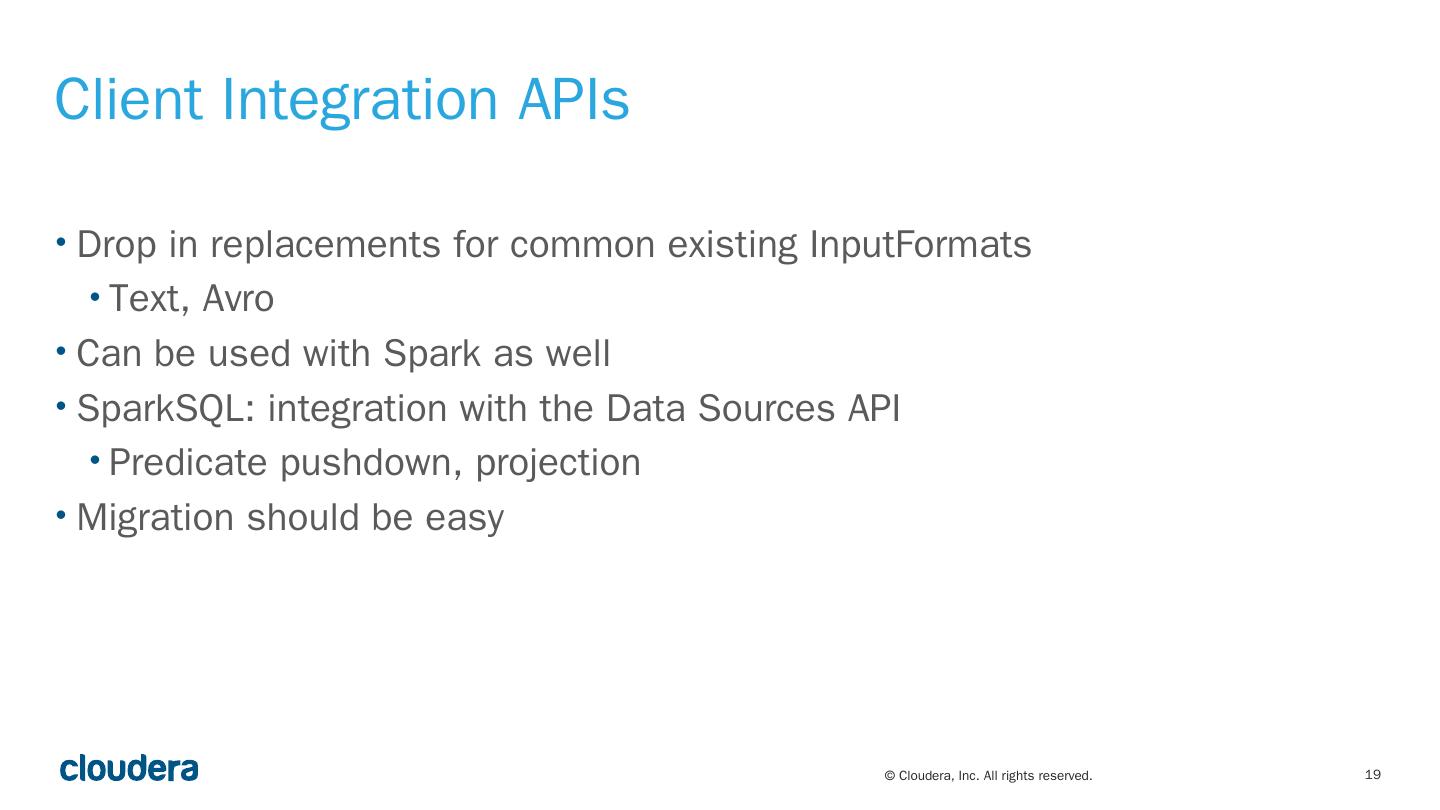 Client Integration APIs

• Drop in replacements for common existing InputFormats
  • Text, Avro
• Can be used with Spark as well
• SparkSQL: integration with the Data Sources API
  • Predicate pushdown, projection
• Migration should be easy

cloudera

© Cloudera, Inc. All rights reserved.

19